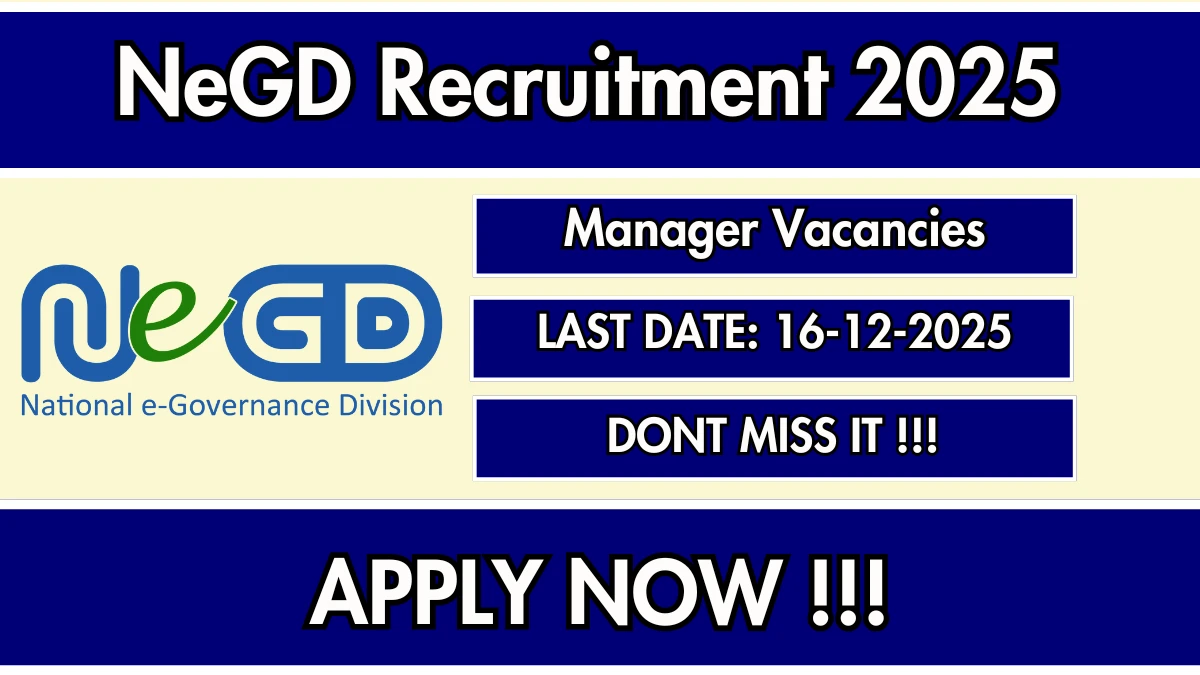 NeGD Recruitment 2025

NeGD
National e-Governance Division

Manager Vacancies

LAST DATE: 16-12-2025

DONT MISS IT !!!

APPLY NOW !!!